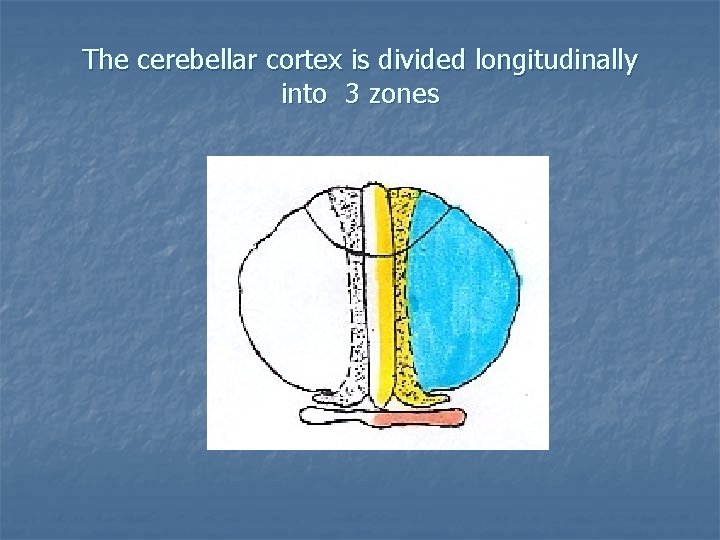 The cerebellar cortex is divided longitudinally into 3 zones